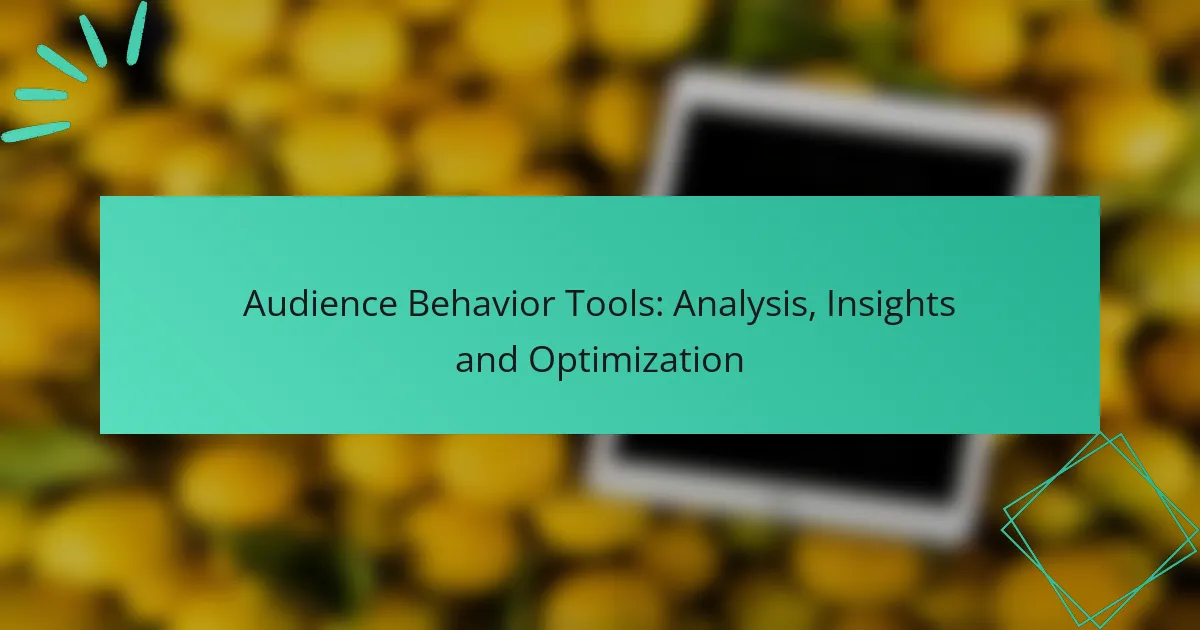 Audience Behavior Tools: Analysis, Insights and Optimization